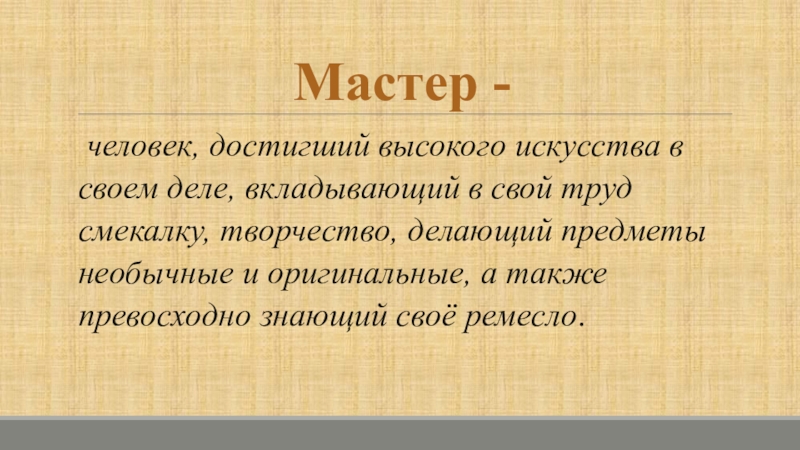 Мастер -

человек, достигший высокого искусства в своем деле, вкладывающий в свой труд смекалку, творчество, делающий предметы необычные и оригинальные, а также превосходно знающий своё ремесло.